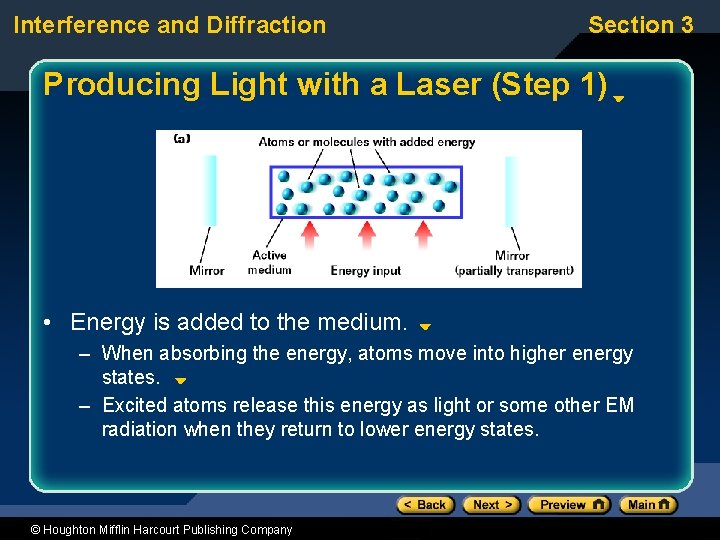 Interference and Diffraction

Section 3

Producing Light with a Laser (Step 1)

(a)

Atoms or molecules with added energy

Mirror

Active medium

Energy input

Mirror (partially transparent)

• Energy is added to the medium.

– When absorbing the energy, atoms move into higher energy states.

– Excited atoms release this energy as light or some other EM radiation when they return to lower energy states.

< Back Next > Preview Main

© Houghton Mifflin Harcourt Publishing Company